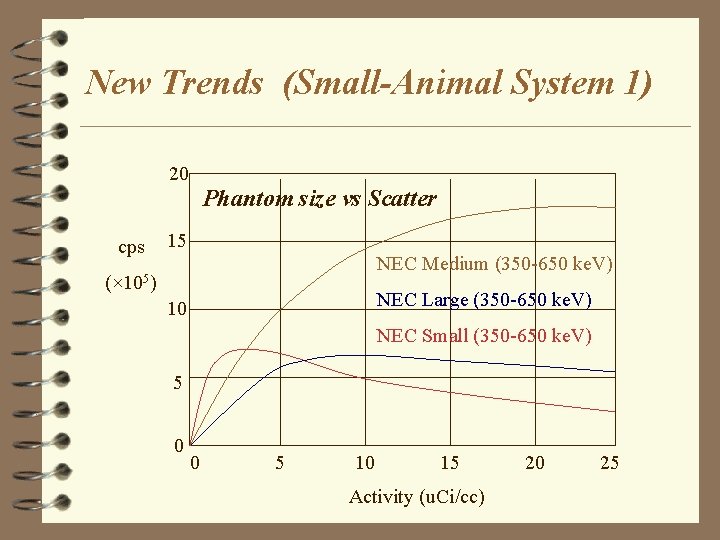 New Trends (Small-Animal System 1)

Phantom size vs Scatter

cps

($\times 10^5$)

20

15

10

5

0

NEC Medium (350-650 keV)

NEC Large (350-650 keV)

NEC Small (350-650 keV)

0 5 10 15 20 25

Activity (uCi/cc)